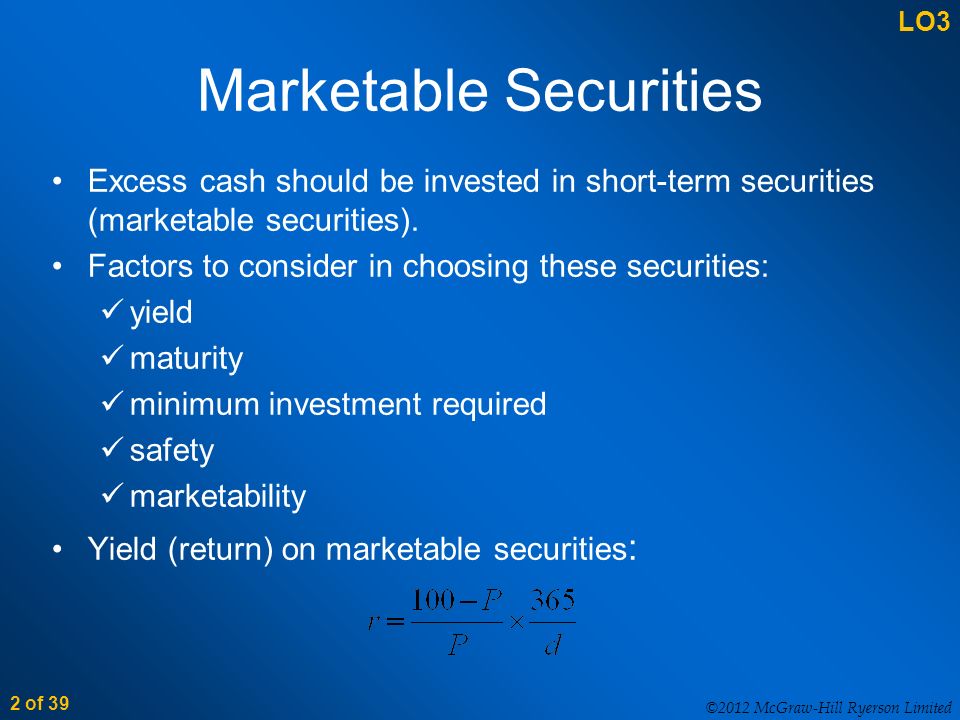 LO3

Marketable Securities

• Excess cash should be invested in short-term securities (marketable securities).

• Factors to consider in choosing these securities:
✓ yield
✓ maturity
✓ minimum investment required
✓ safety
✓ marketability

• Yield (return) on marketable securities:

$r = \frac{100 - P}{P} \times \frac{365}{d}$

2 of 39

©2012 McGraw-Hill Ryerson Limited